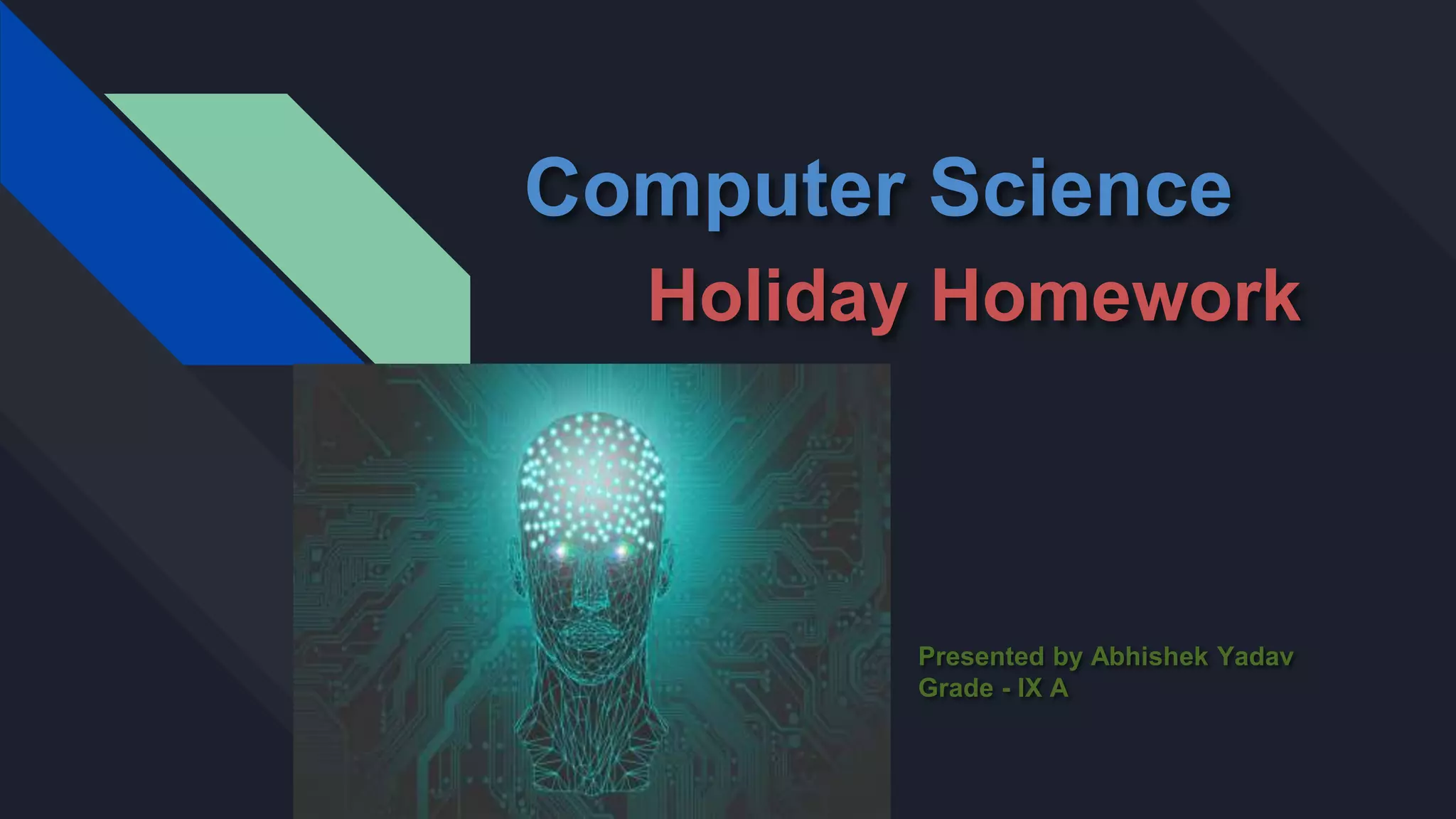 Computer Science
Holiday Homework

Presented by Abhishek Yadav
Grade - IX A